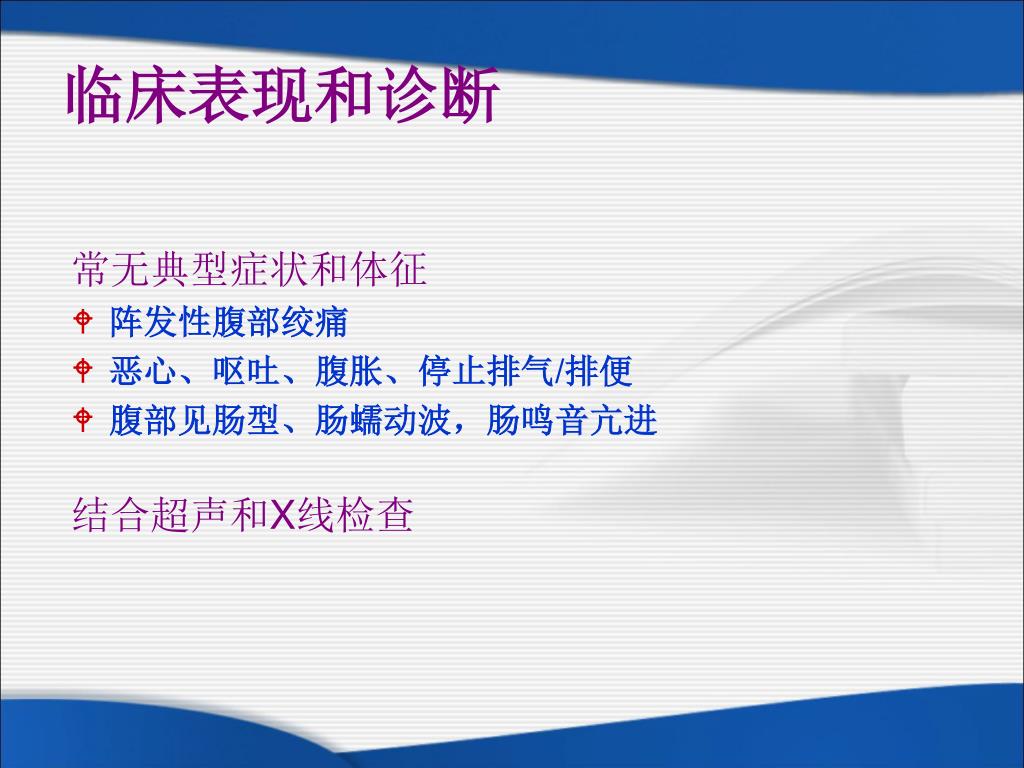 临床表现和诊断

常无典型症状和体征

阵发性腹部绞痛

恶心、呕吐、腹胀、停止排气/排便

腹部见肠型、肠蠕动波，肠鸣音亢进

结合超声和X线检查